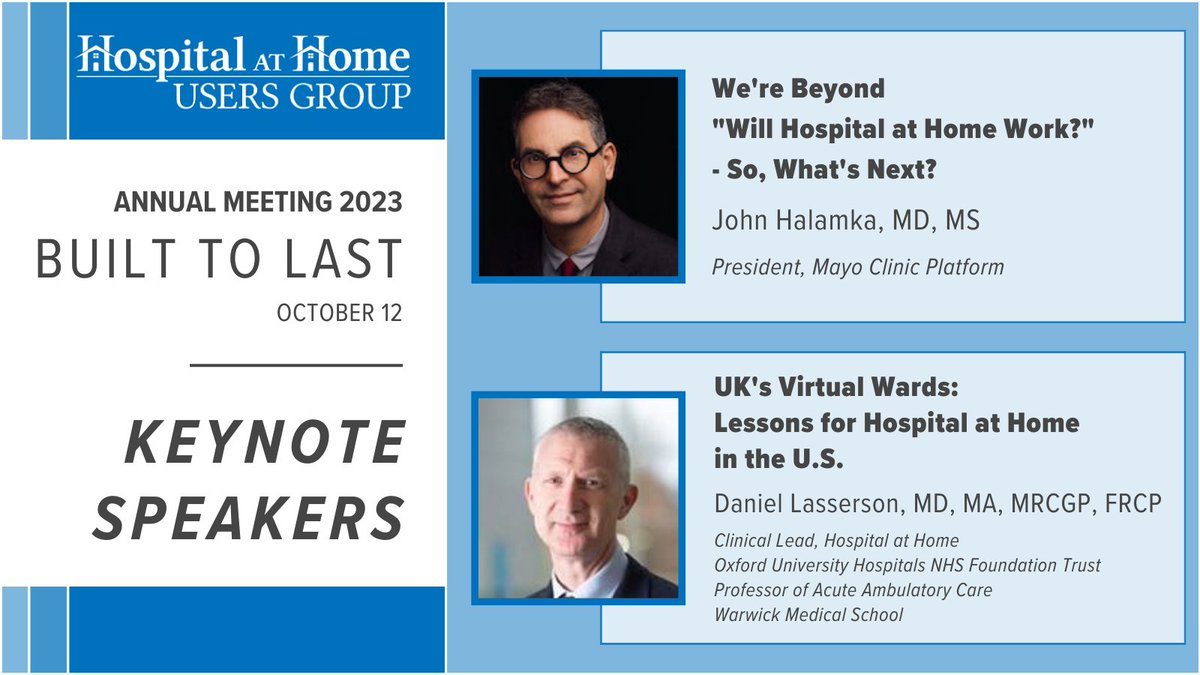 Hospital AT Home
USERS GROUP

ANNUAL MEETING 2023
BUILT TO LAST
OCTOBER 12

KEYNOTE SPEAKERS

We're Beyond "Will Hospital at Home Work?" - So, What's Next?

John Halamka, MD, MS

President, Mayo Clinic Platform

UK's Virtual Wards: Lessons for Hospital at Home in the U.S.

Daniel Lasserson, MD, MA, MRCGP, FRCP

Clinical Lead, Hospital at Home
Oxford University Hospitals NHS Foundation Trust
Professor of Acute Ambulatory Care
Warwick Medical School